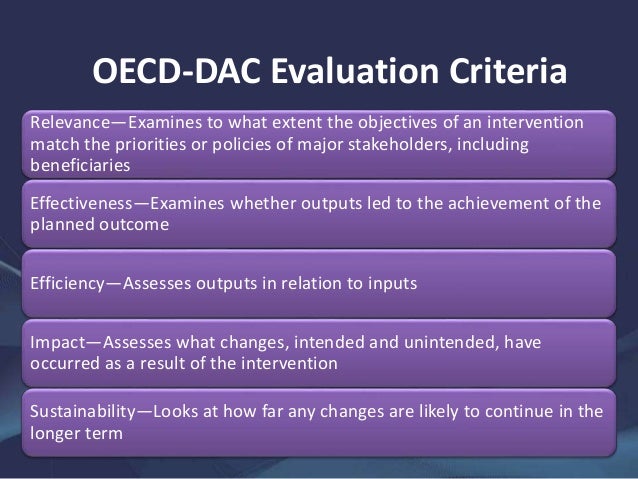 OECD-DAC Evaluation Criteria

Relevance—Examines to what extent the objectives of an intervention match the priorities or policies of major stakeholders, including beneficiaries

Effectiveness—Examines whether outputs led to the achievement of the planned outcome

Efficiency—Assesses outputs in relation to inputs

Impact—Assesses what changes, intended and unintended, have occurred as a result of the intervention

Sustainability—Looks at how far any changes are likely to continue in the longer term